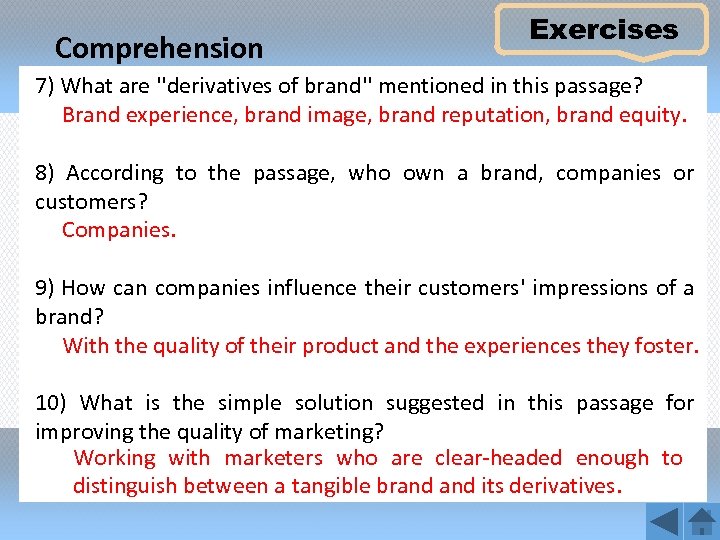 Exercises

Comprehension

7) What are "derivatives of brand" mentioned in this passage?
Brand experience, brand image, brand reputation, brand equity.

8) According to the passage, who own a brand, companies or customers?
Companies.

9) How can companies influence their customers' impressions of a brand?
With the quality of their product and the experiences they foster.

10) What is the simple solution suggested in this passage for improving the quality of marketing?
Working with marketers who are clear-headed enough to distinguish between a tangible brand and its derivatives.